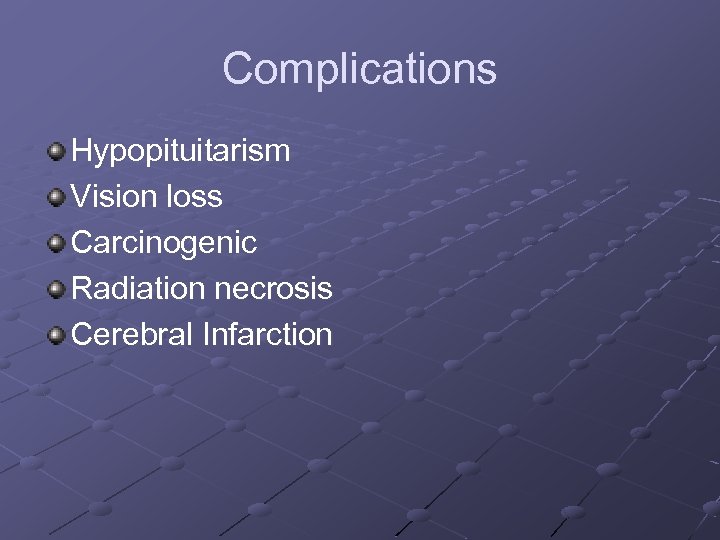 Complications

Hypopituitarism
Vision loss
Carcinogenic
Radiation necrosis
Cerebral Infarction